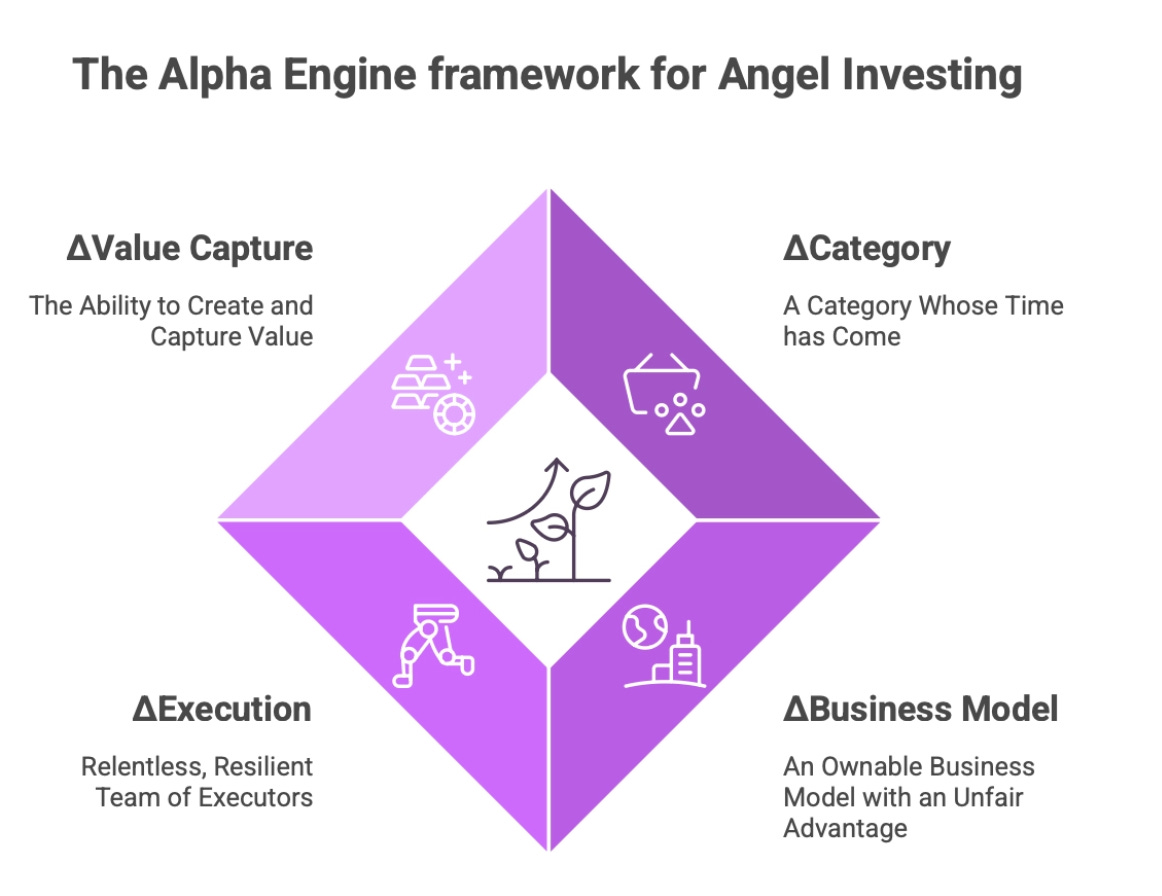 The Alpha Engine framework for Angel Investing

ΔValue Capture

The Ability to Create and Capture Value

ΔCategory

A Category Whose Time has Come

ΔExecution

Relentless, Resilient Team of Executors

ΔBusiness Model

An Ownable Business Model with an Unfair Advantage